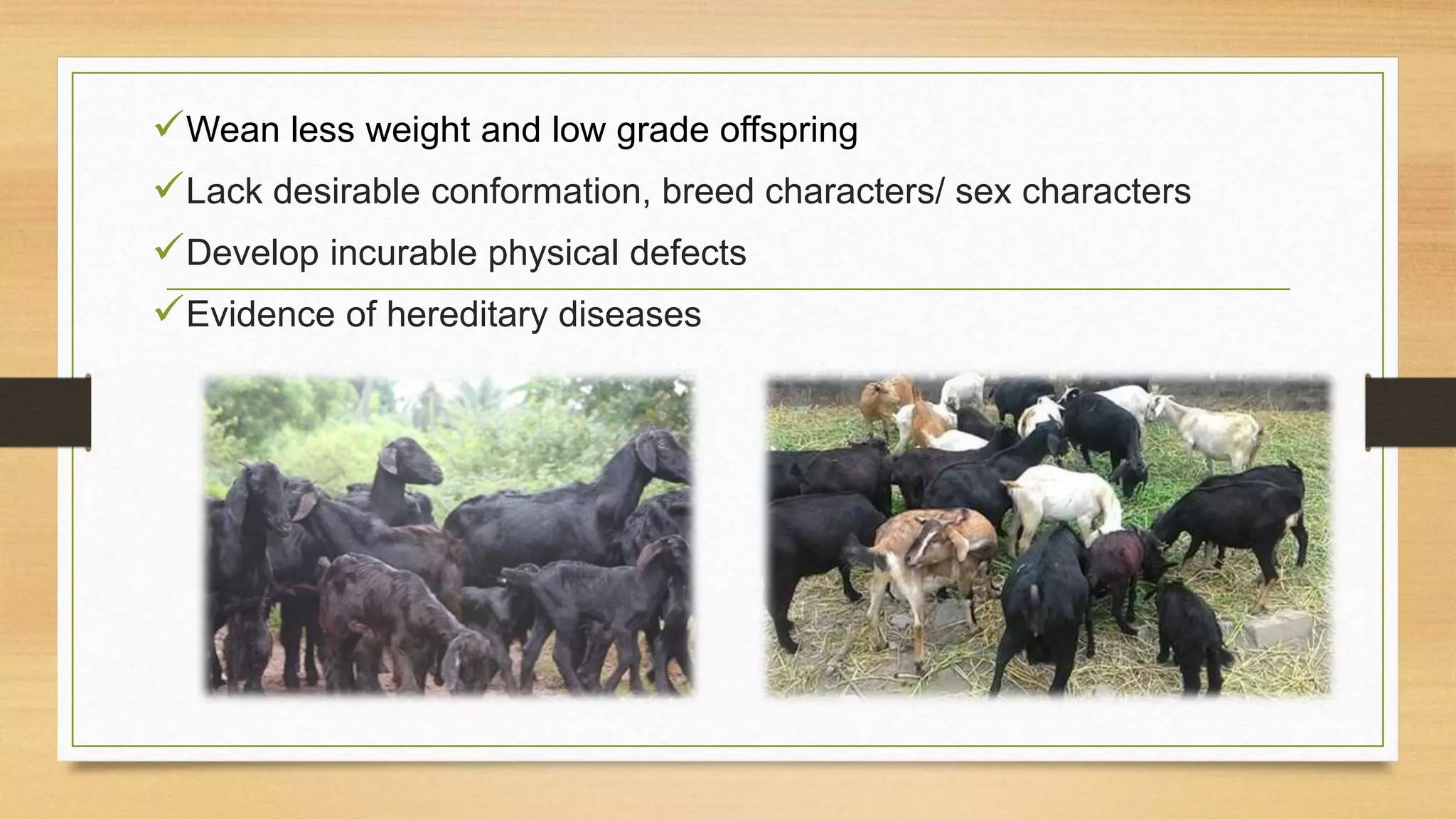 ✓Wean less weight and low grade offspring
✓Lack desirable conformation, breed characters/ sex characters
✓Develop incurable physical defects
✓Evidence of hereditary diseases